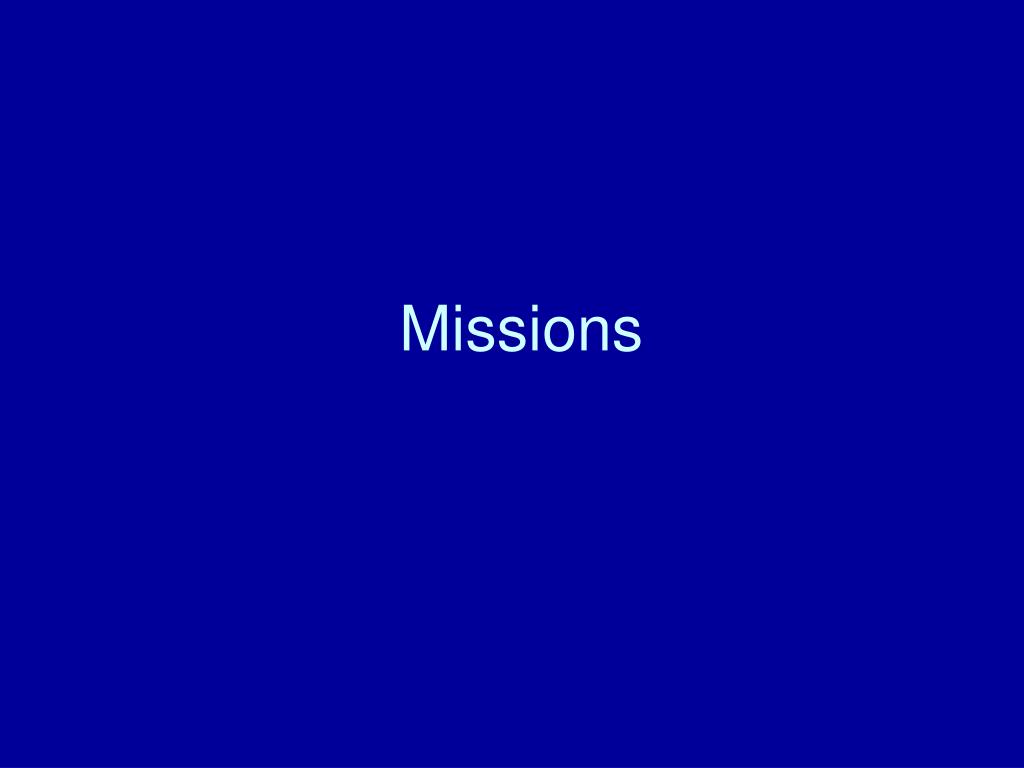 Missions